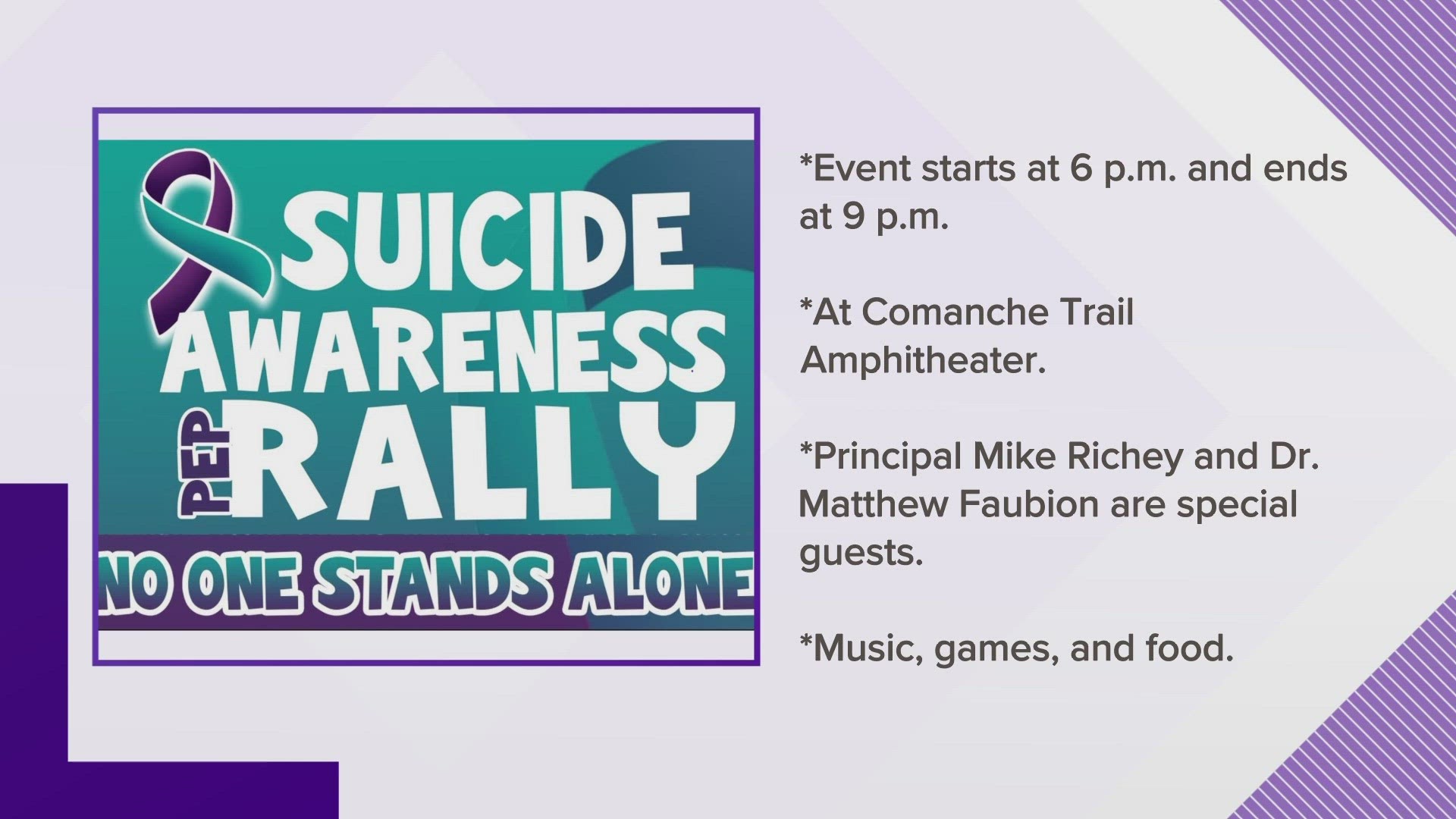 SUICIDE AWARENESS PEP RALLY

NO ONE STANDS ALONE

*Event starts at 6 p.m. and ends at 9 p.m.

*At Comanche Trail Amphitheater.

*Principal Mike Richey and Dr. Matthew Faubion are special guests.

*Music, games, and food.